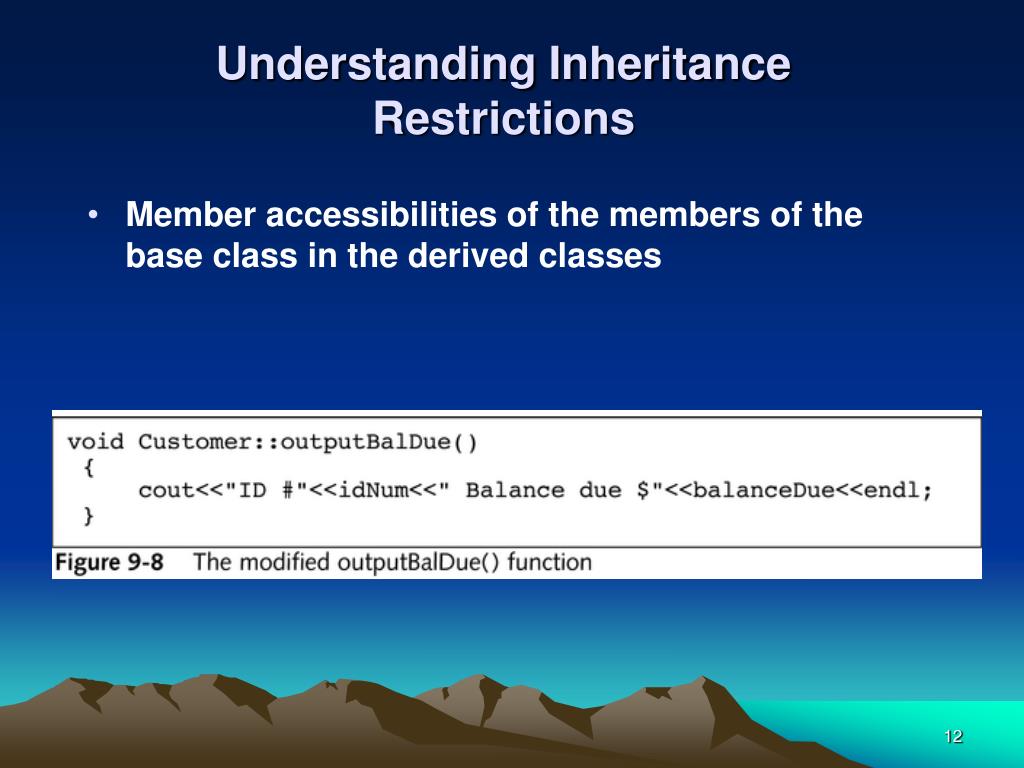 Understanding Inheritance Restrictions

• Member accessibilities of the members of the base class in the derived classes

void Customer::outputBalDue()
 {
     cout<<"ID #"<<idNum<<" Balance due $"<<balanceDue<<endl;
 }

Figure 9-8 The modified outputBalDue() function

12